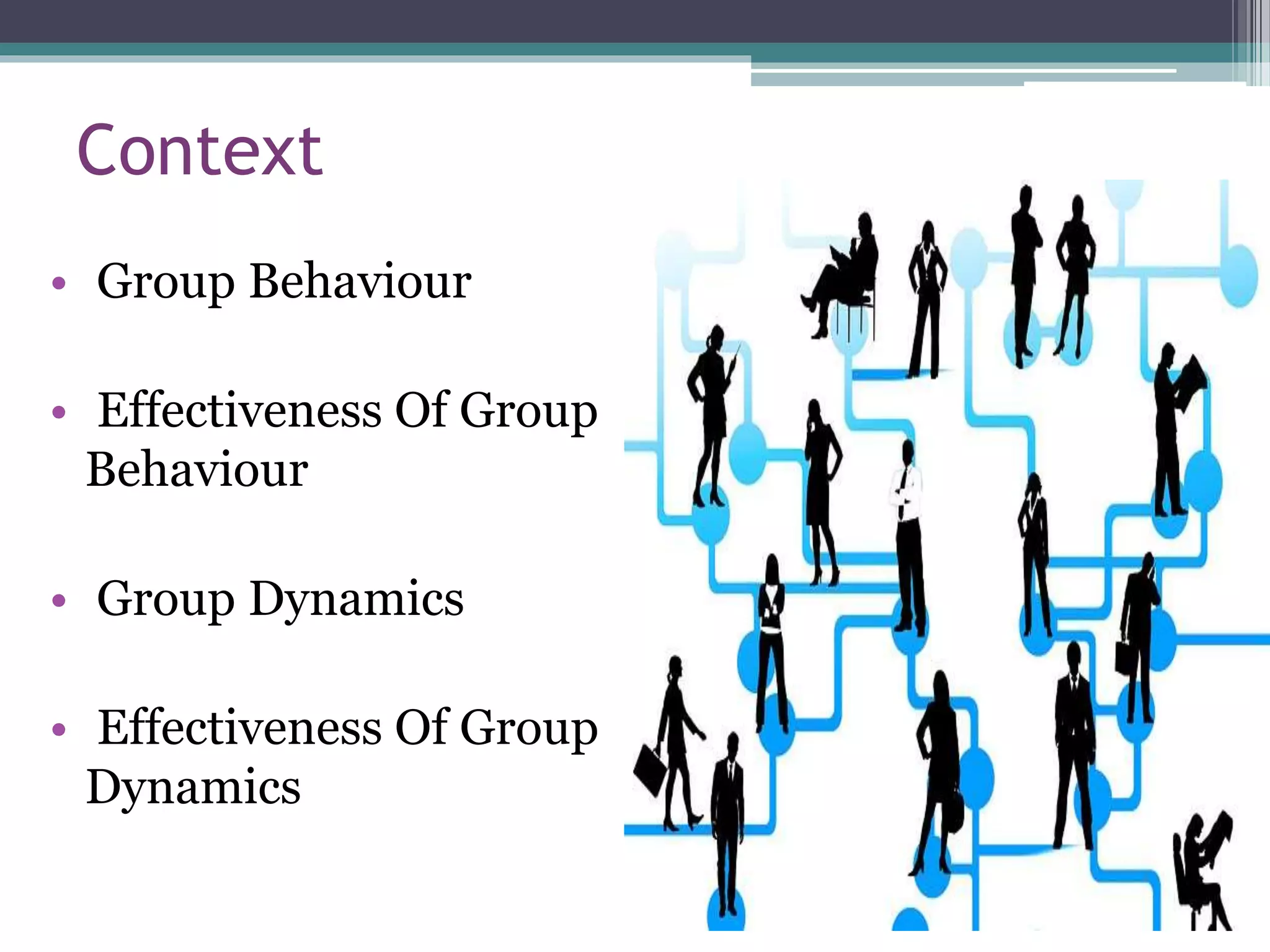 Context

• Group Behaviour

• Effectiveness Of Group Behaviour

• Group Dynamics

• Effectiveness Of Group Dynamics